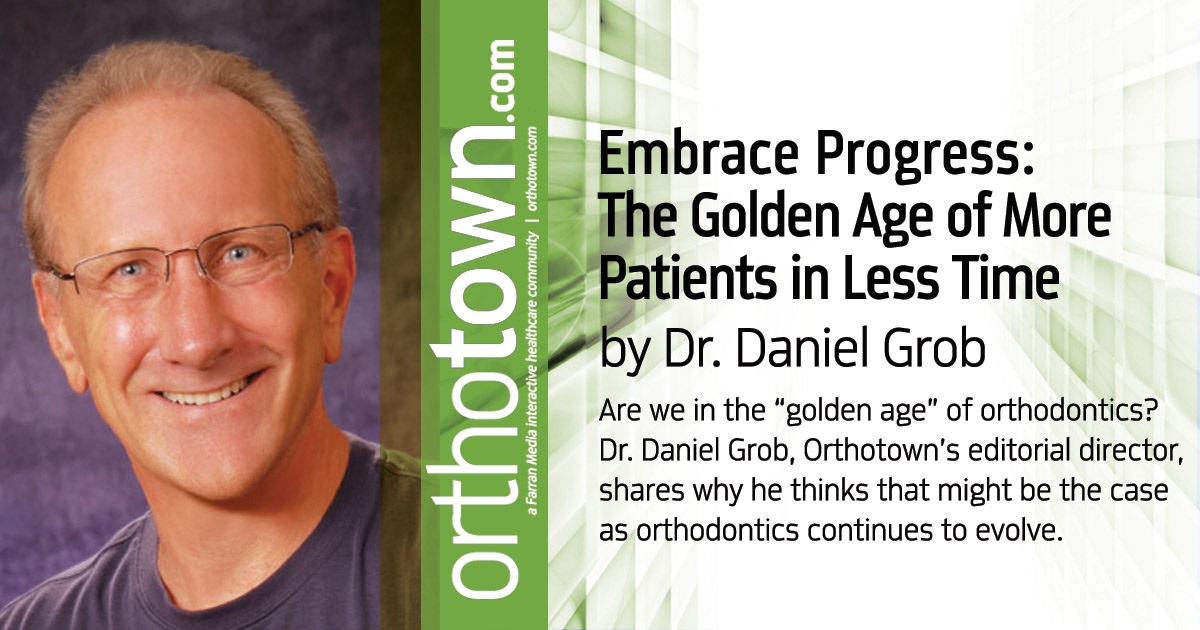 orthotown.com

a Farran Media interactive healthcare community | orthotown.com

Embrace Progress: The Golden Age of More Patients in Less Time

by Dr. Daniel Grob

Are we in the “golden age” of orthodontics? Dr. Daniel Grob, Orthotown’s editorial director, shares why he thinks that might be the case as orthodontics continues to evolve.